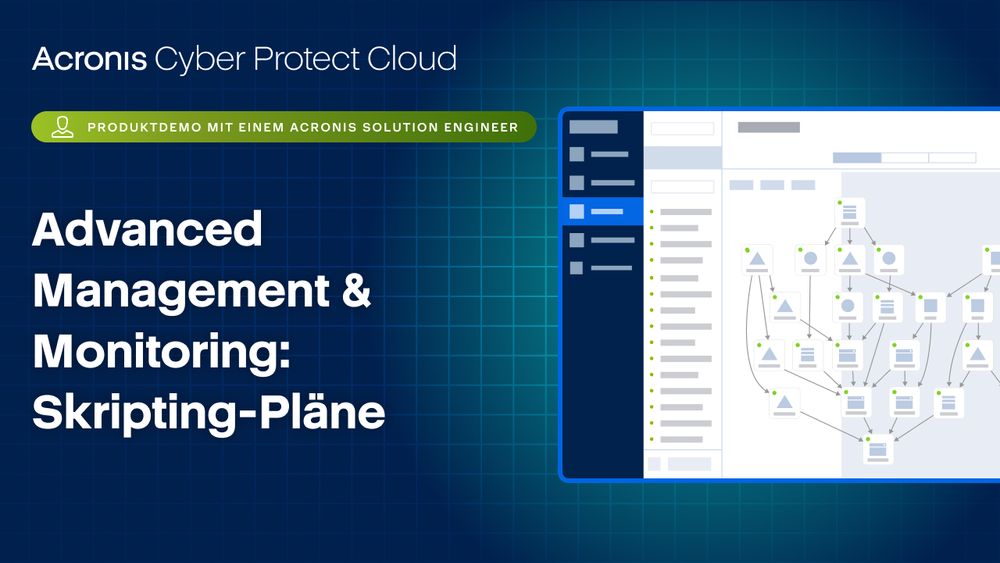 Acronis Cyber Protect Cloud

PRODUKTDEMO MIT EINEM ACRONIS SOLUTION ENGINEER

Advanced Management & Monitoring: Skripting-Pläne